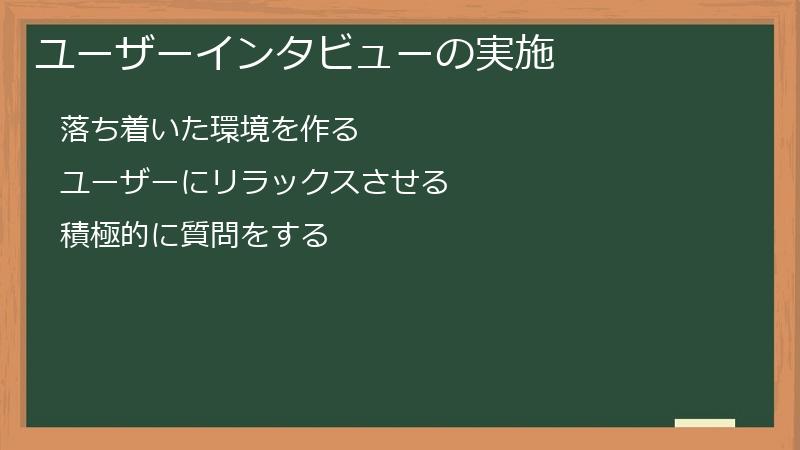 ユーザーインタビューの実施

落ち着いた環境を作る

ユーザーにリラックスさせる

積極的に質問をする